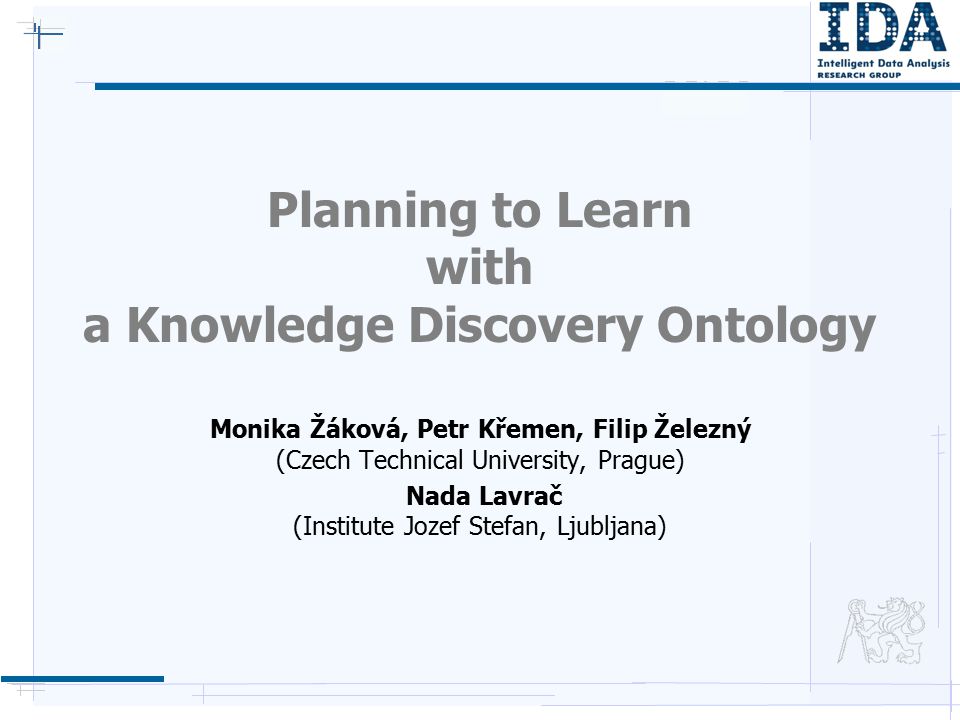 IDA
Intelligent Data Analysis
RESEARCH GROUP

Planning to Learn
with
a Knowledge Discovery Ontology

Monika Žáková, Petr Křemen, Filip Železný
(Czech Technical University, Prague)
Nada Lavrač
(Institute Jozef Stefan, Ljubljana)